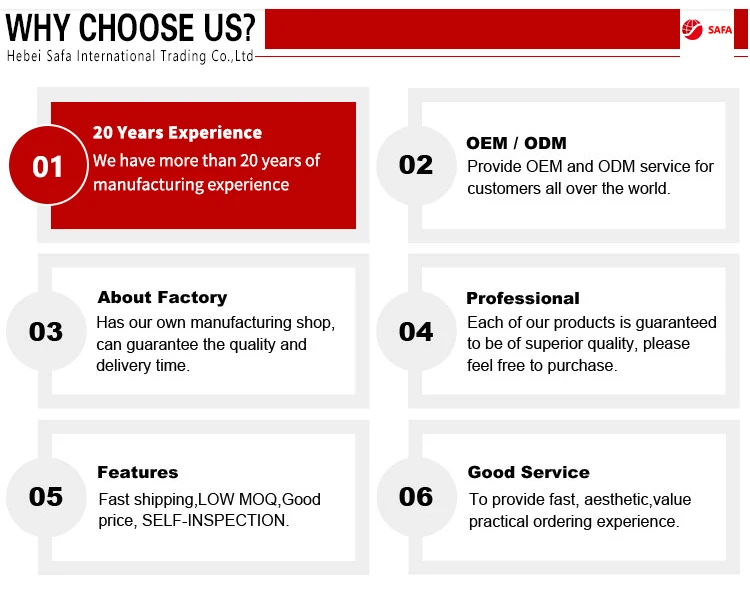 WHY CHOOSE US?
Hebei Safa International Trading Co.,Ltd

SAFA

01
20 Years Experience
We have more than 20 years of manufacturing experience

02
OEM / ODM
Provide OEM and ODM service for customers all over the world.

03
About Factory
Has our own manufacturing shop, can guarantee the quality and delivery time.

04
Professional
Each of our products is guaranteed to be of superior quality, please feel free to purchase.

05
Features
Fast shipping,LOW MOQ,Good price, SELF-INSPECTION.

06
Good Service
To provide fast, aesthetic,value practical ordering experience.